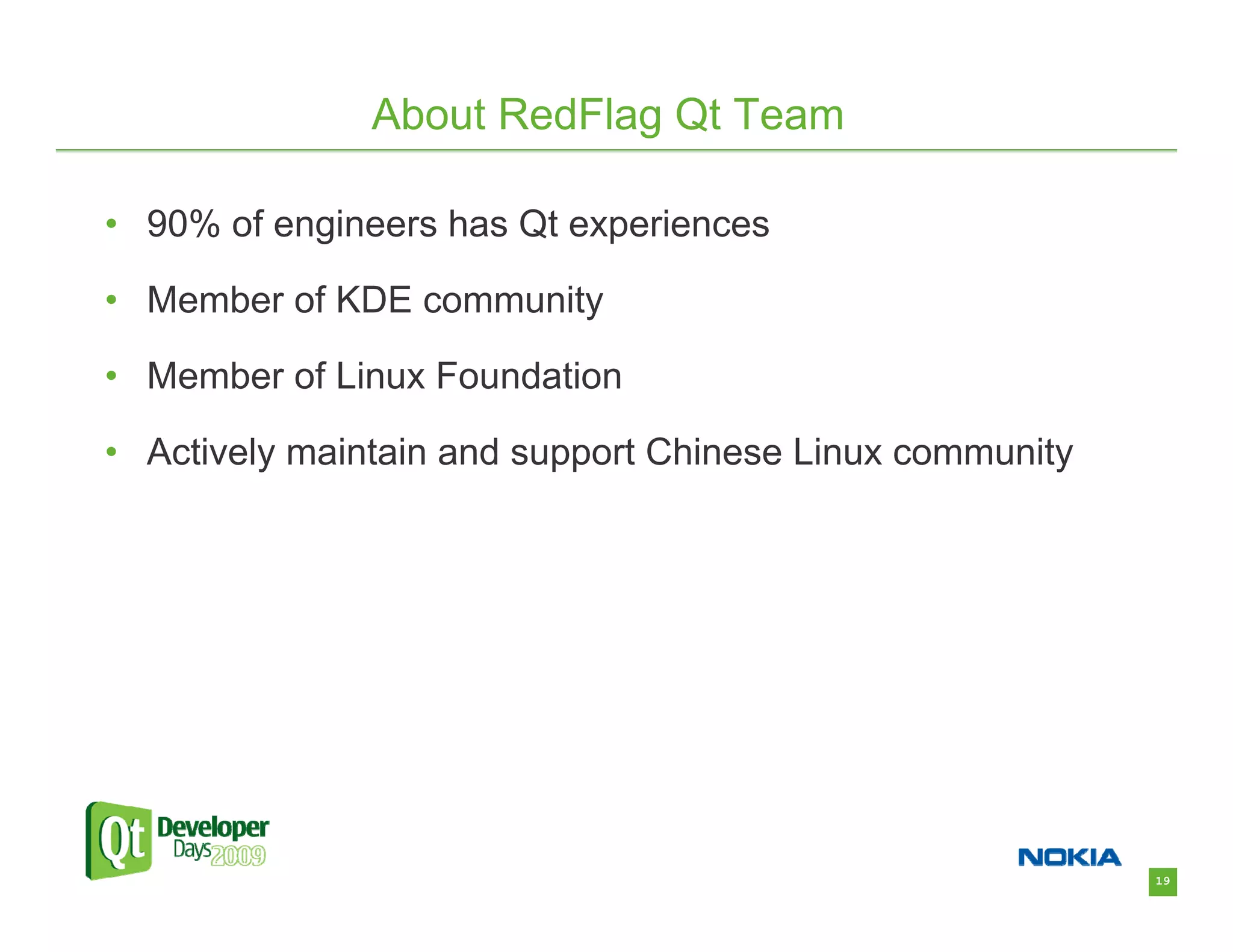 About RedFlag Qt Team

• 90% of engineers has Qt experiences

• Member of KDE community

• Member of Linux Foundation

• Actively maintain and support Chinese Linux community

Qt Developer Days 2009

NOKIA

19